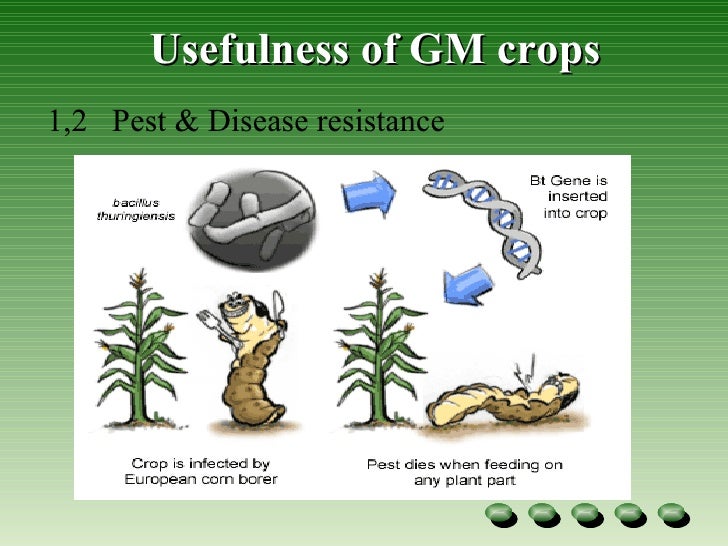 Usefulness of GM crops

1,2 Pest & Disease resistance

bacillus thuringiensis

Bt Gene is inserted into crop

Crop is infected by European corn borer

Pest dies when feeding on any plant part